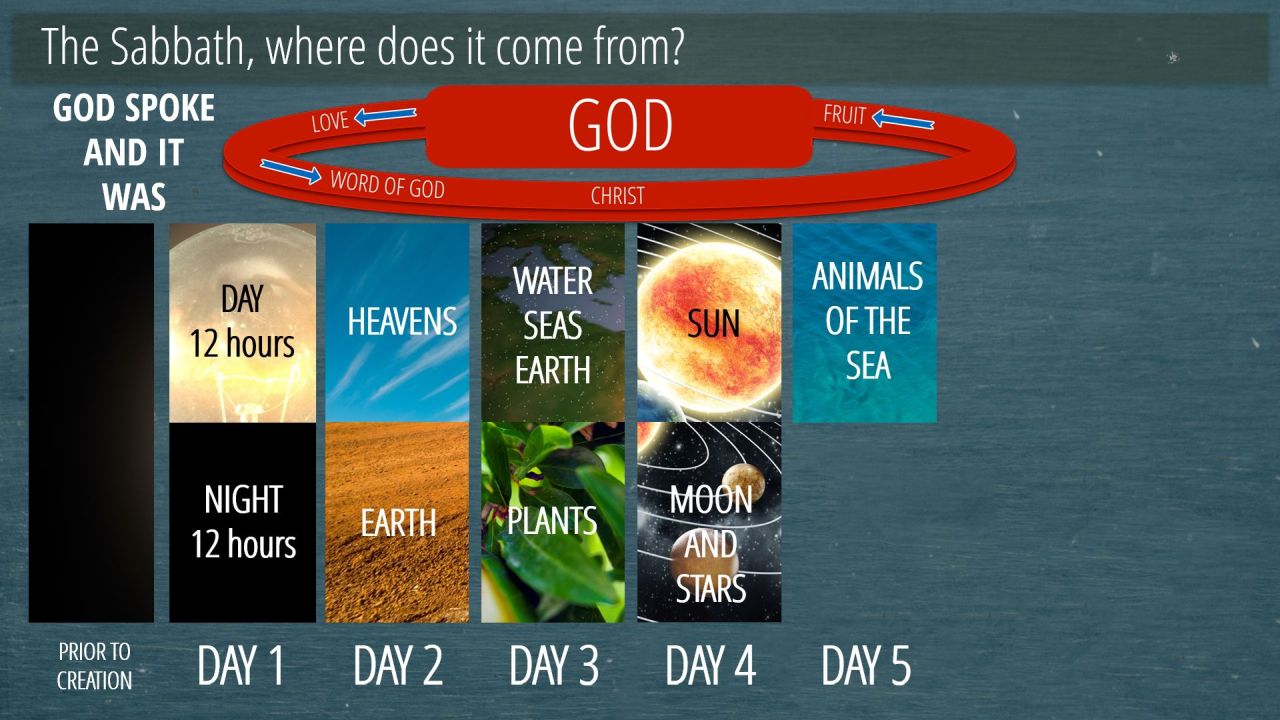 The Sabbath, where does it come from?

GOD SPOKE AND IT WAS

LOVE

GOD

FRUIT

WORD OF GOD

CHRIST

DAY
12 hours

NIGHT
12 hours

HEAVENS

EARTH

WATER
SEAS
EARTH

PLANTS

SUN

MOON
AND
STARS

ANIMALS
OF THE
SEA

PRIOR TO CREATION

DAY 1

DAY 2

DAY 3

DAY 4

DAY 5